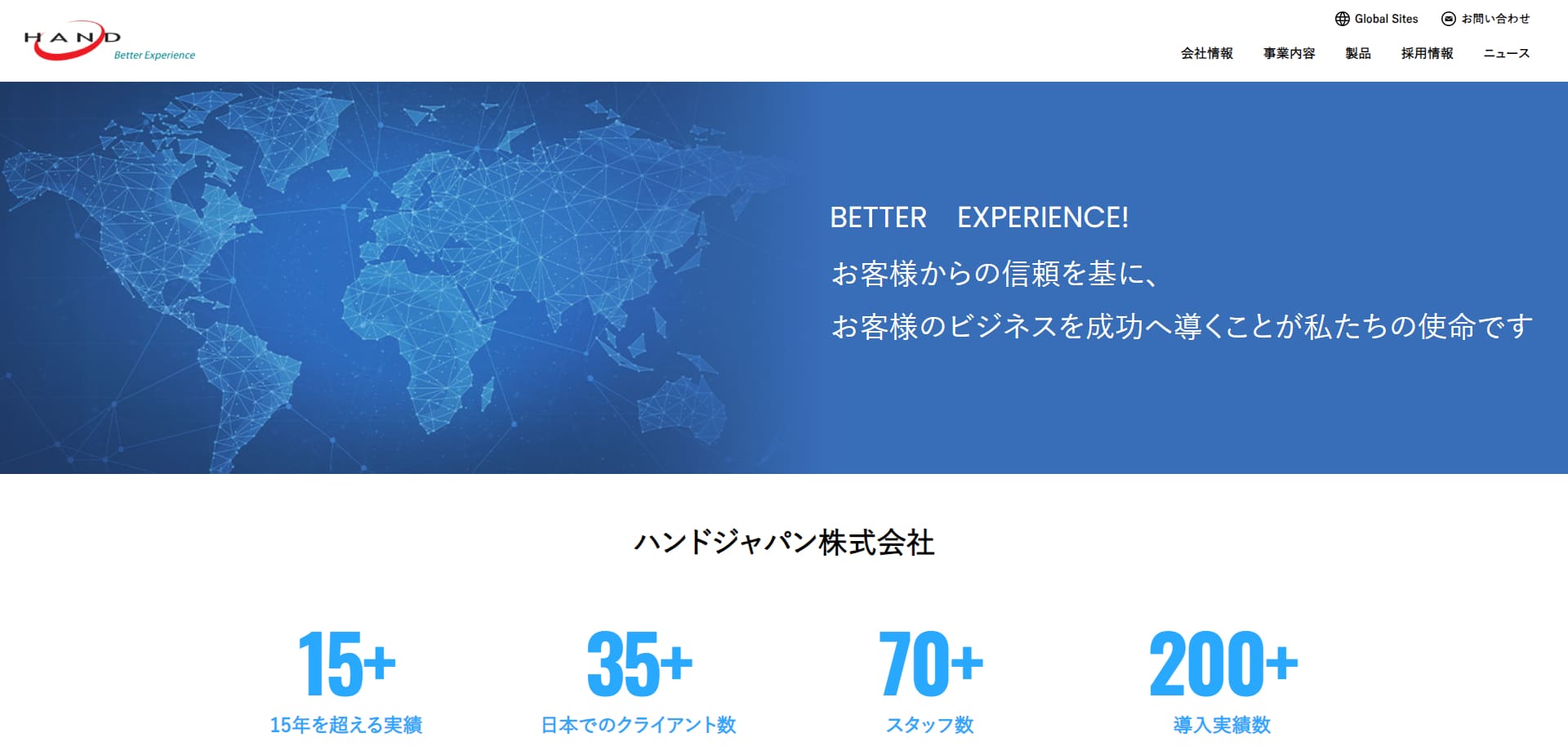 HAND
Better Experience

Global Sites　お問い合わせ

会社情報　事業内容　製品　採用情報　ニュース

BETTER　EXPERIENCE!

お客様からの信頼を基に、

お客様のビジネスを成功へ導くことが私たちの使命です

ハンドジャパン株式会社

15+
15年を超える実績

35+
日本でのクライアント数

70+
スタッフ数

200+
導入実績数